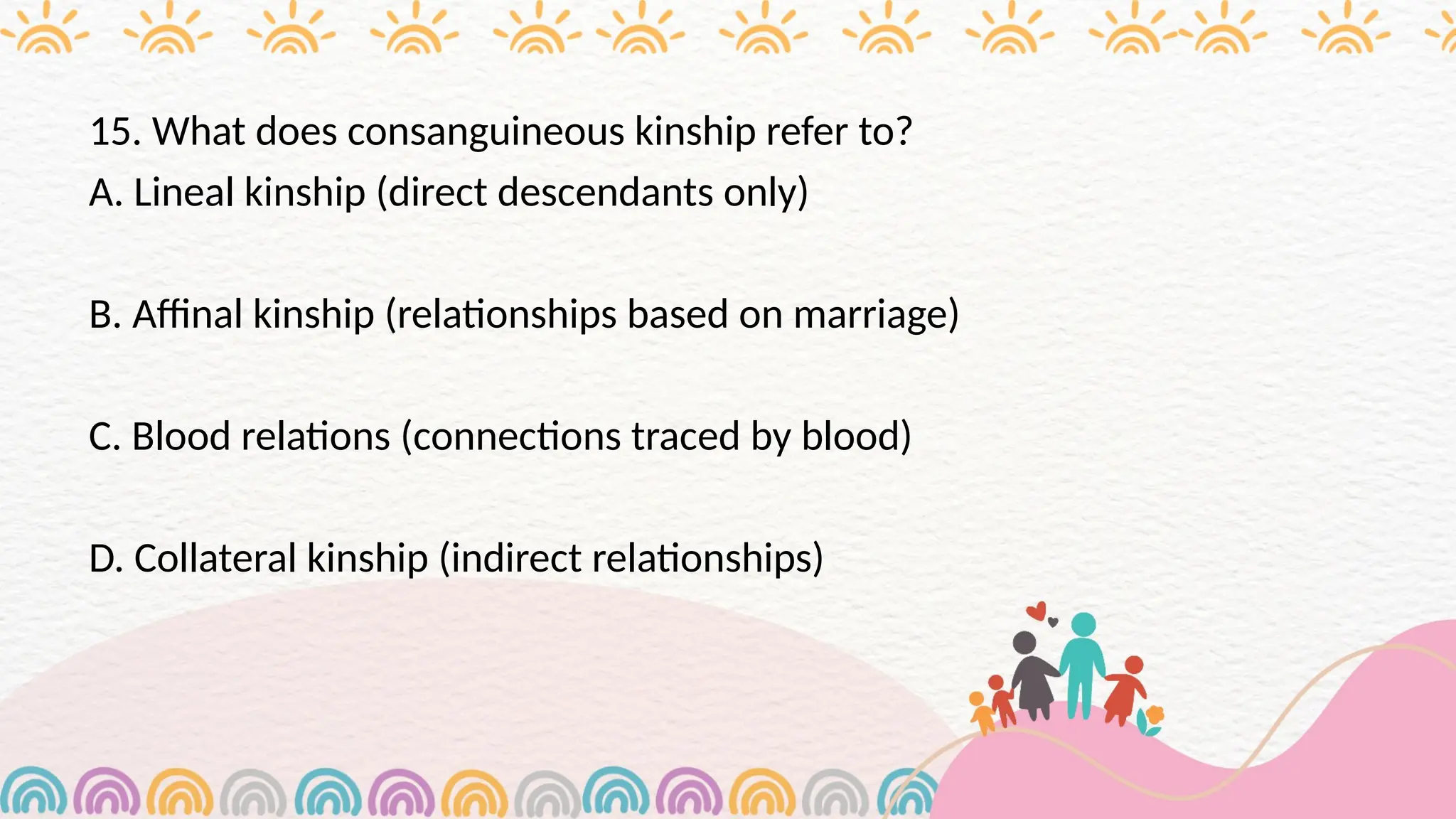 15. What does consanguineous kinship refer to?
A. Lineal kinship (direct descendants only)

B. Affinal kinship (relationships based on marriage)

C. Blood relations (connections traced by blood)

D. Collateral kinship (indirect relationships)